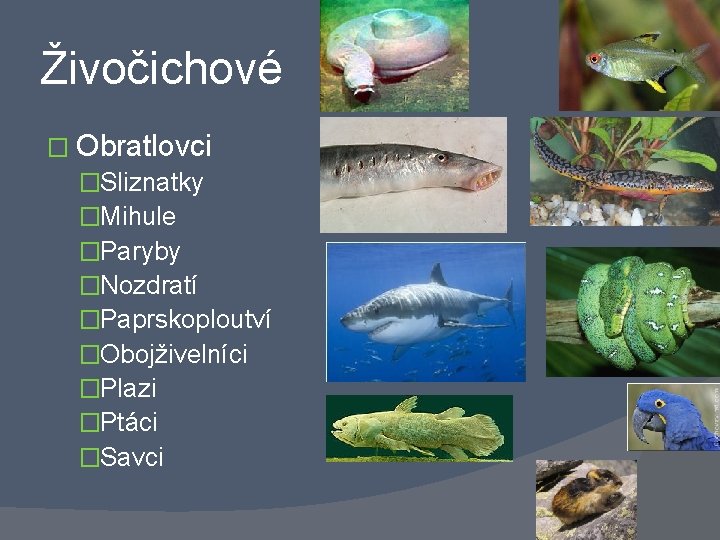 Živočichové

Obratlovci

Sliznatky

Mihule

Paryby

Nozdratí

Paprskoploutví

Obojživelníci

Plazi

Ptáci

Savci